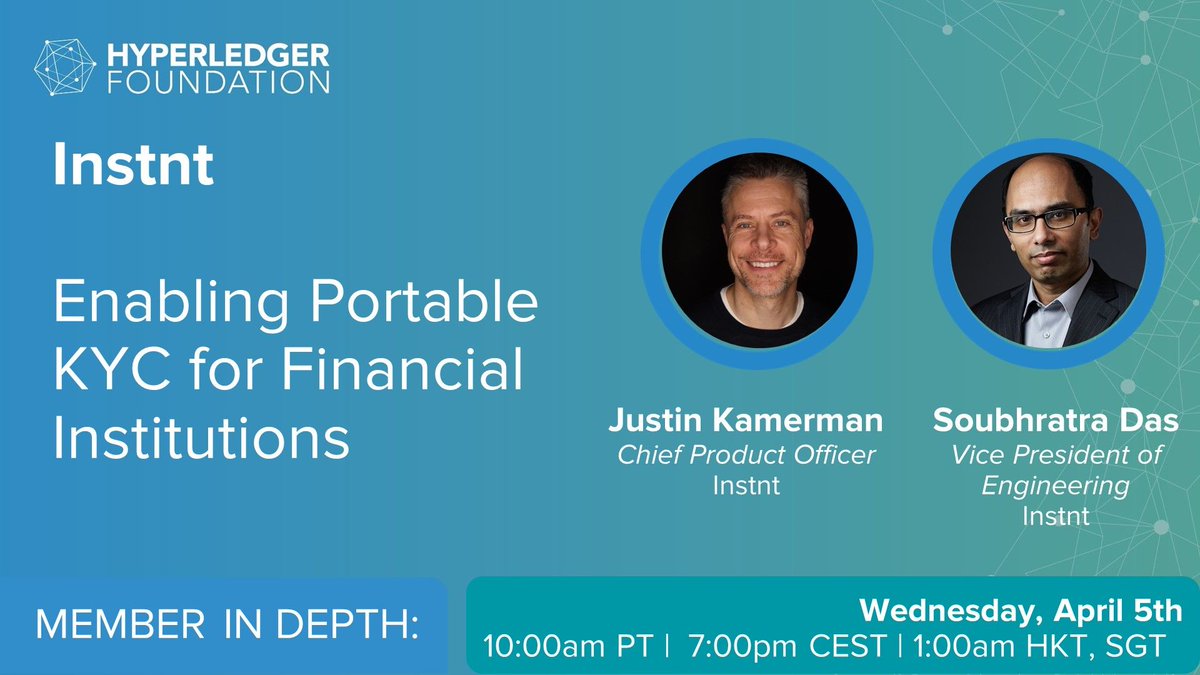 HYPERLEDGER FOUNDATION

Instnt

Enabling Portable KYC for Financial Institutions

Justin Kamerman
Chief Product Officer
Instnt

Soubhratra Das
Vice President of Engineering
Instnt

MEMBER IN DEPTH:

Wednesday, April 5th
10:00am PT | 7:00pm CEST | 1:00am HKT, SGT